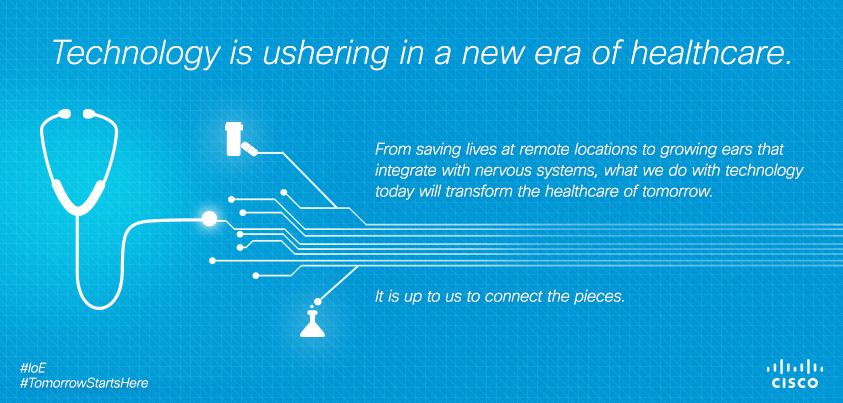 Technology is ushering in a new era of healthcare.

From saving lives at remote locations to growing ears that integrate with nervous systems, what we do with technology today will transform the healthcare of tomorrow.

It is up to us to connect the pieces.

#IoE
#TomorrowStartsHere

CISCO